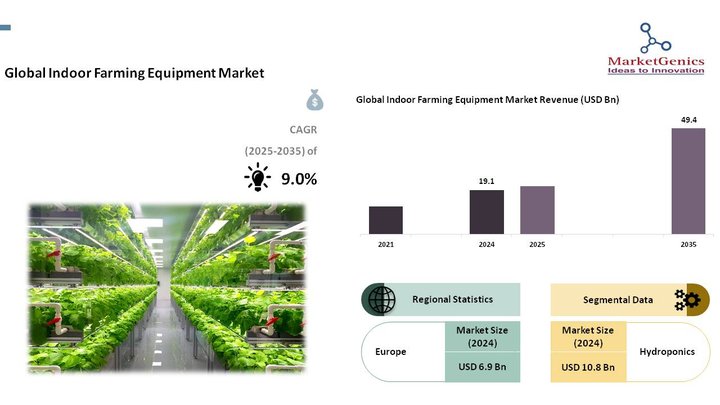 MarketGenics
Ideas to Innovation

Global Indoor Farming Equipment Market

CAGR
(2025-2035) of
9.0%

Global Indoor Farming Equipment Market Revenue (USD Bn)

19.1
49.4
2021
2024
2025
2035

Regional Statistics

Europe
Market Size (2024)
USD 6.9 Bn

Segmental Data

Market Size (2024)
USD 10.8 Bn
Hydroponics